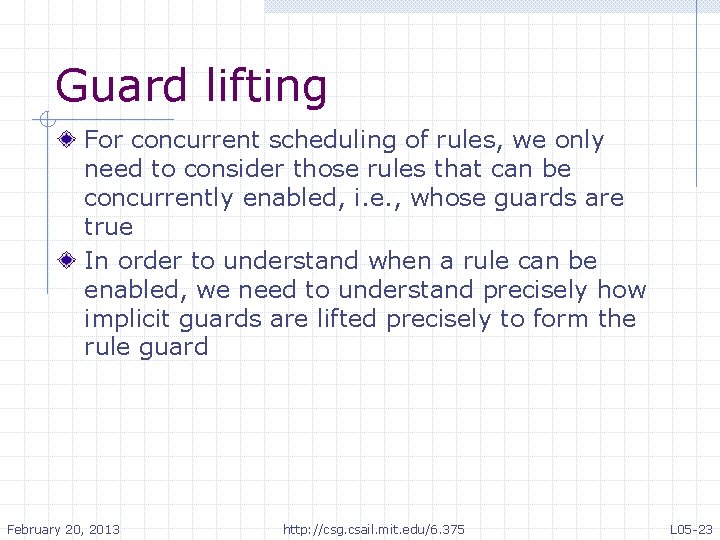 Guard lifting

For concurrent scheduling of rules, we only need to consider those rules that can be concurrently enabled, i.e., whose guards are true

In order to understand when a rule can be enabled, we need to understand precisely how implicit guards are lifted precisely to form the rule guard

February 20, 2013

http://csg.csail.mit.edu/6.375

L05-23